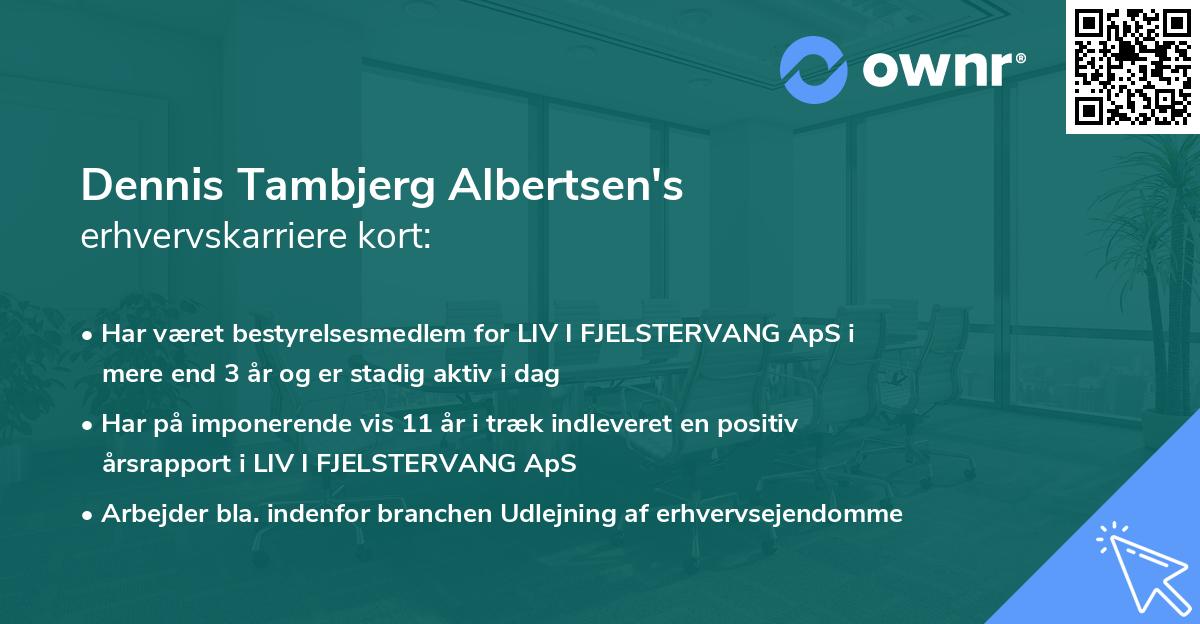 ownr®

Dennis Tambjerg Albertsen's
erhvervskarriere kort:

• Har været bestyrelsesmedlem for LIV I FJELSTERVANG ApS i mere end 3 år og er stadig aktiv i dag

• Har på imponerende vis 11 år i træk indleveret en positiv årsrapport i LIV I FJELSTERVANG ApS

• Arbejder bla. indenfor branchen Udlejning af erhvervsejendomme